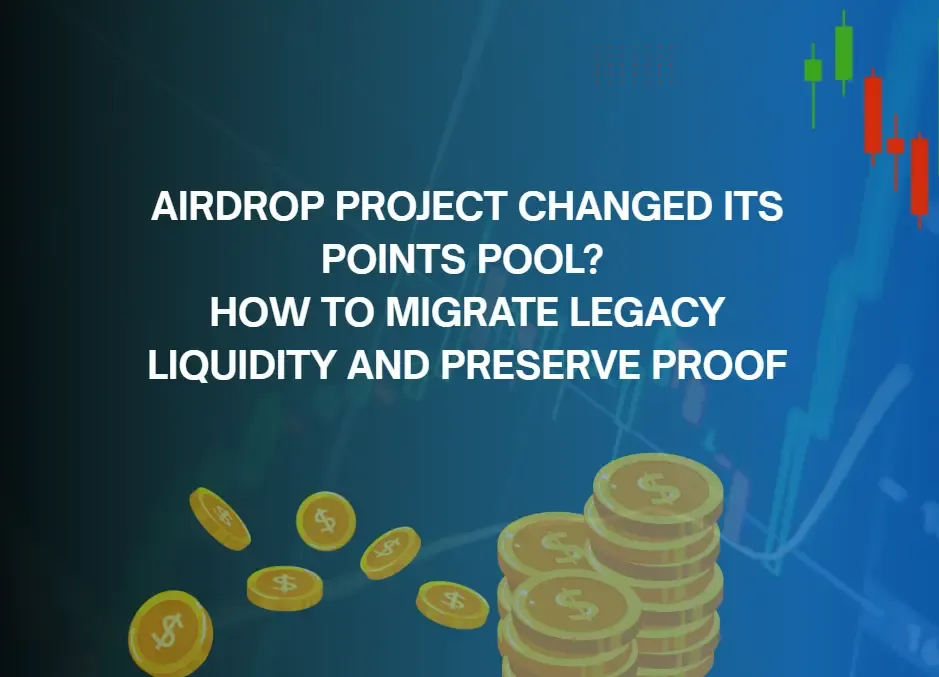 AIRDROP PROJECT CHANGED ITS POINTS POOL?
HOW TO MIGRATE LEGACY LIQUIDITY AND PRESERVE PROOF